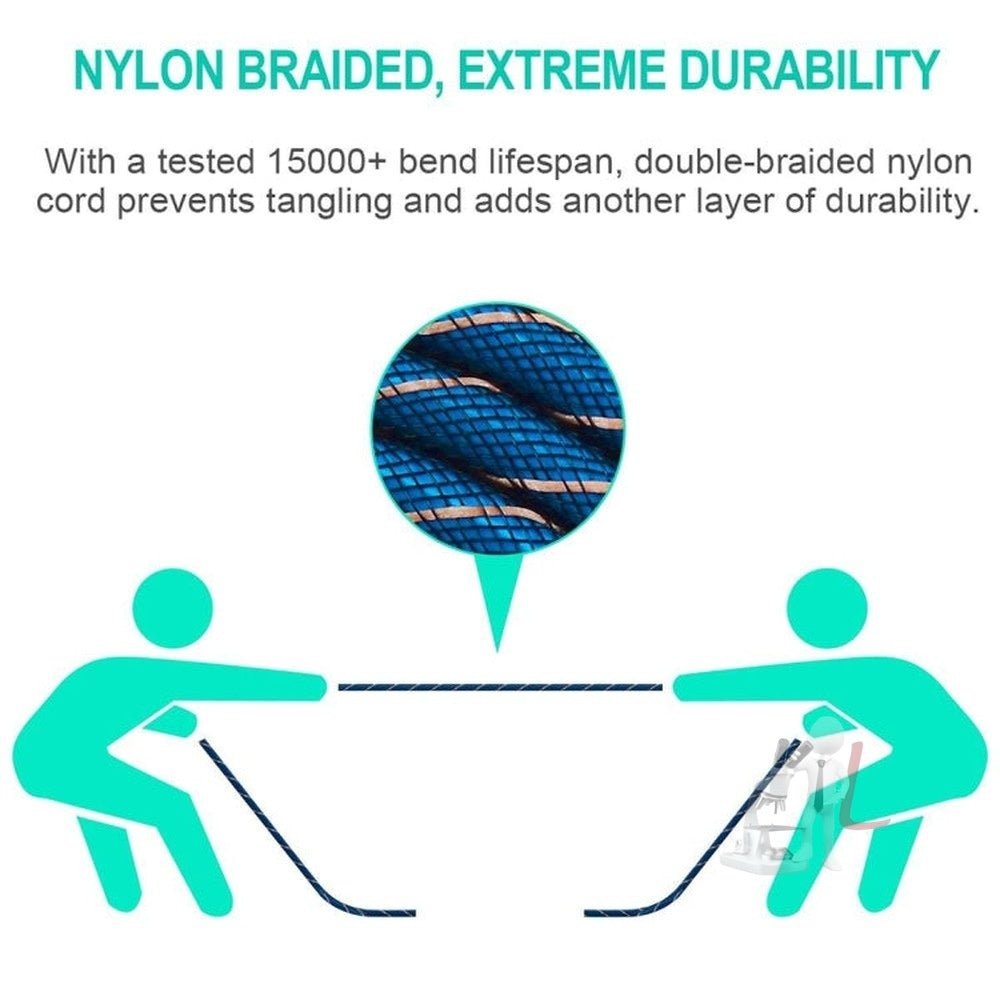 NYLON BRAIDED, EXTREME DURABILITY

With a tested 15000+ bend lifespan, double-braided nylon cord prevents tangling and adds another layer of durability.